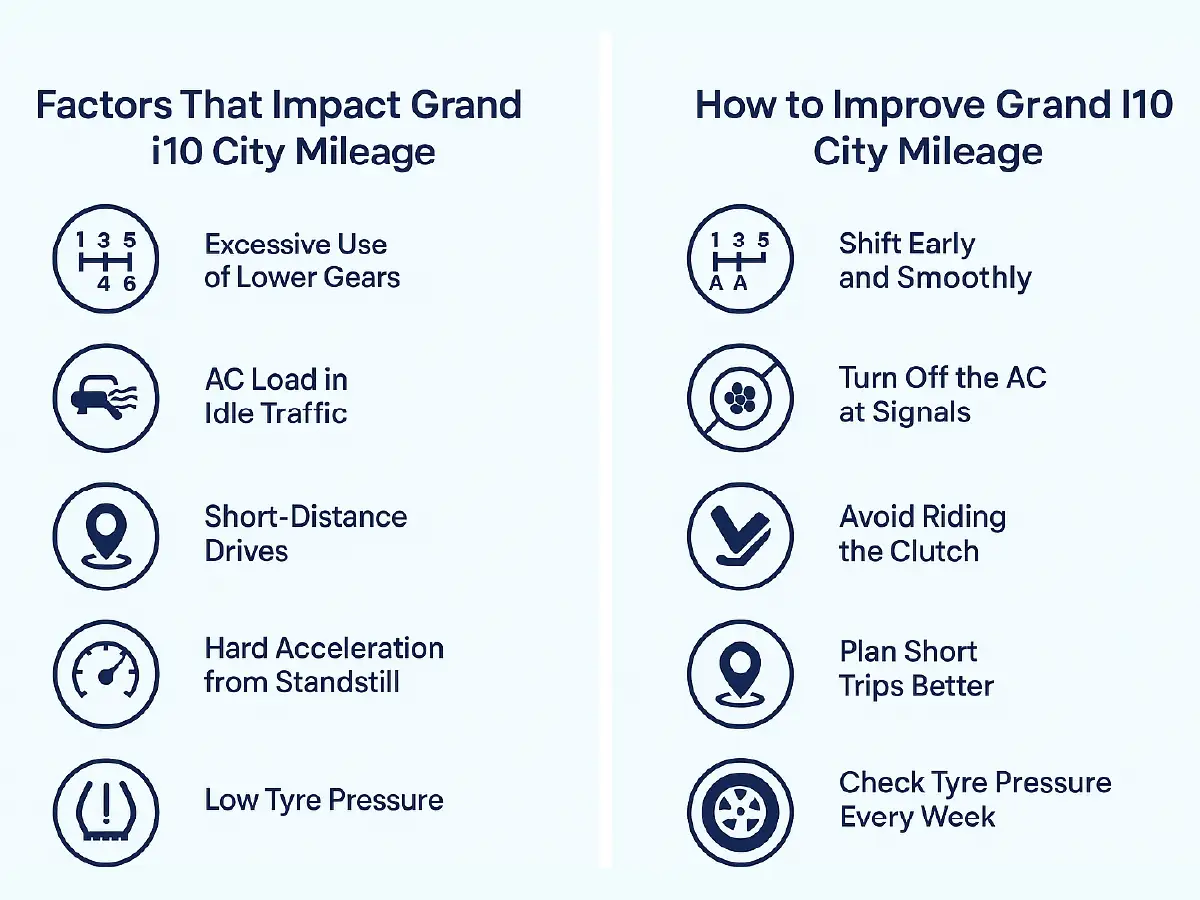 Factors That Impact Grand i10 City Mileage

1 3 5
4 6
Excessive Use of Lower Gears

AC Load in Idle Traffic

Short-Distance Drives

Hard Acceleration from Standstill

Low Tyre Pressure

How to Improve Grand I10 City Mileage

1 3 5
A A
Shift Early and Smoothly

Turn Off the AC at Signals

Avoid Riding the Clutch

Plan Short Trips Better

Check Tyre Pressure Every Week